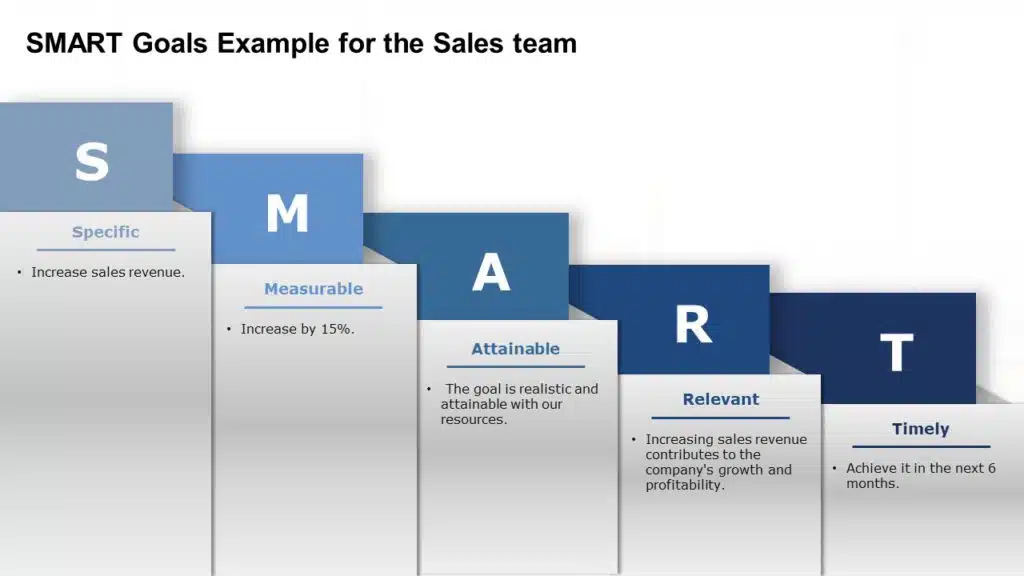 SMART Goals Example for the Sales team

S

Specific

• Increase sales revenue.

M

Measurable

• Increase by 15%.

A

Attainable

• The goal is realistic and attainable with our resources.

R

Relevant

• Increasing sales revenue contributes to the company's growth and profitability.

T

Timely

• Achieve it in the next 6 months.